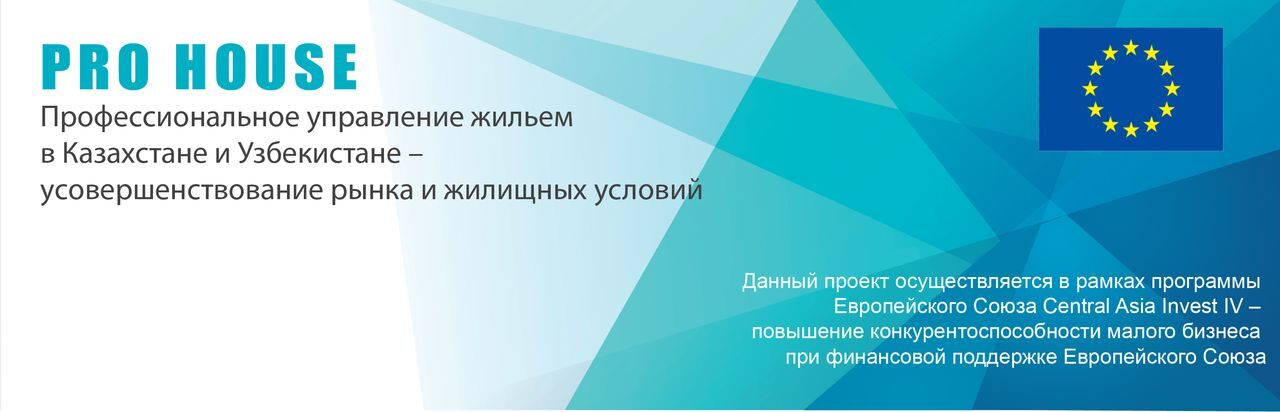 PRO HOUSE
Профессиональное управление жильем в Казахстане и Узбекистане – усовершенствование рынка и жилищных условий

Данный проект осуществляется в рамках программы Европейского Союза Central Asia Invest IV – повышение конкурентоспособности малого бизнеса при финансовой поддержке Европейского Союза